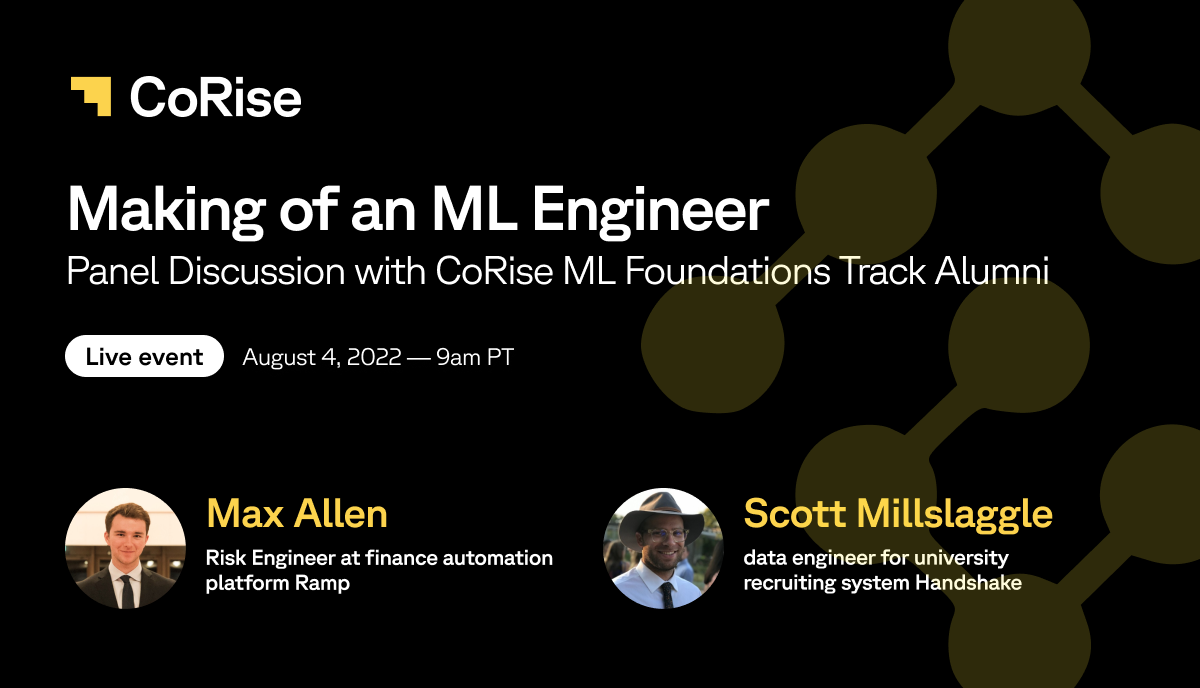 CoRise

Making of an ML Engineer

Panel Discussion with CoRise ML Foundations Track Alumni

Live event August 4, 2022 — 9am PT

Max Allen
Risk Engineer at finance automation platform Ramp

Scott Millslaggle
data engineer for university recruiting system Handshake